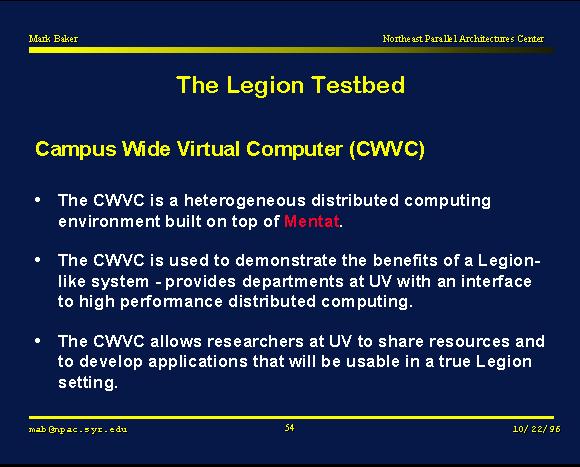 Mark Baker

Northeast Parallel Architectures Center

The Legion Testbed

Campus Wide Virtual Computer (CWVC)

• The CWVC is a heterogeneous distributed computing environment built on top of Mentat.

• The CWVC is used to demonstrate the benefits of a Legion-like system - provides departments at UV with an interface to high performance distributed computing.

• The CWVC allows researchers at UV to share resources and to develop applications that will be usable in a true Legion setting.

mab@npac.syr.edu

54

10/22/96